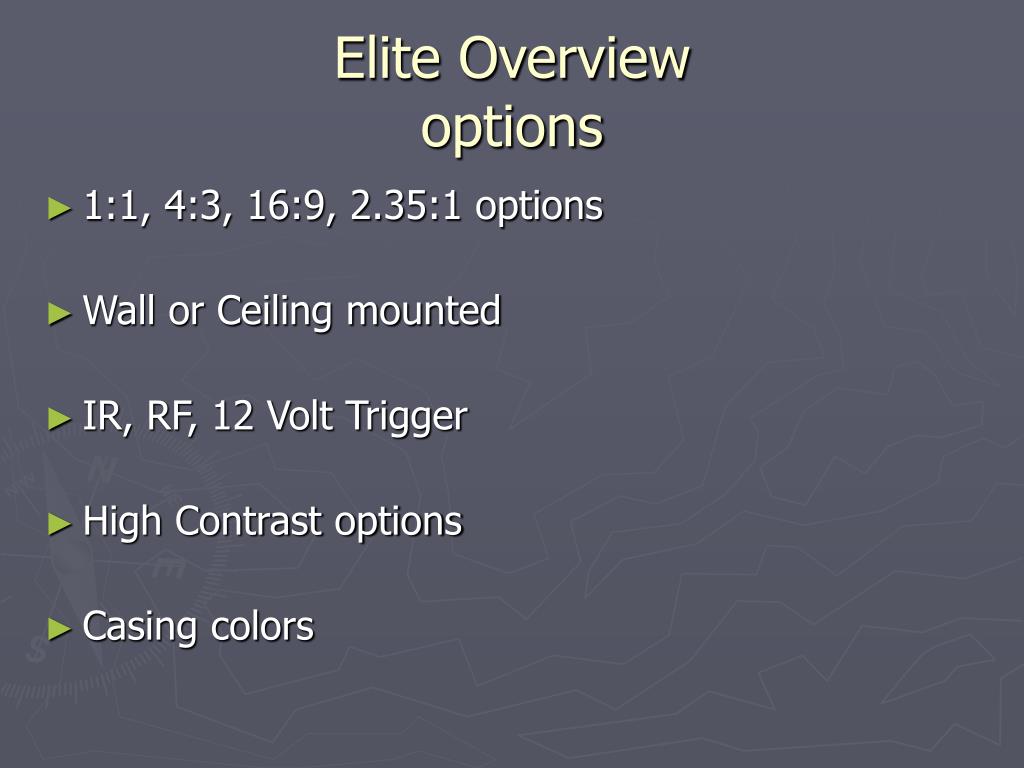 Elite Overview
options

► 1:1, 4:3, 16:9, 2.35:1 options

► Wall or Ceiling mounted

► IR, RF, 12 Volt Trigger

► High Contrast options

► Casing colors